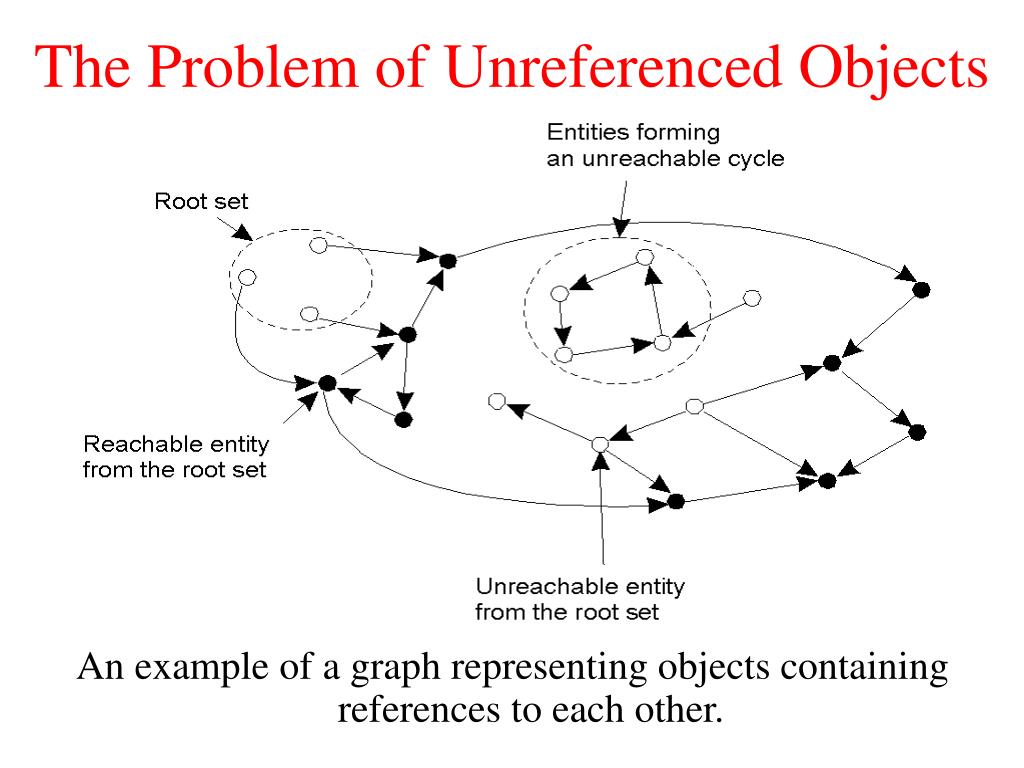 The Problem of Unreferenced Objects

Entities forming
an unreachable cycle

Root set

Reachable entity
from the root set

Unreachable entity
from the root set

An example of a graph representing objects containing references to each other.